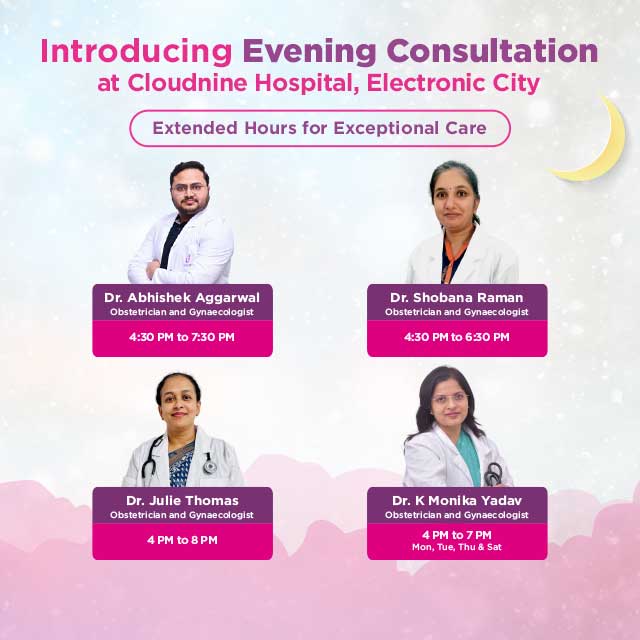 Introducing Evening Consultation at Cloudnine Hospital, Electronic City

Extended Hours for Exceptional Care

Dr. Abhishek Aggarwal
Obstetrician and Gynaecologist
4:30 PM to 7:30 PM

Dr. Shobana Raman
Obstetrician and Gynaecologist
4:30 PM to 6:30 PM

Dr. Julie Thomas
Obstetrician and Gynaecologist
4 PM to 8 PM

Dr. K Monika Yadav
Obstetrician and Gynaecologist
4 PM to 7 PM
Mon, Tue, Thu & Sat